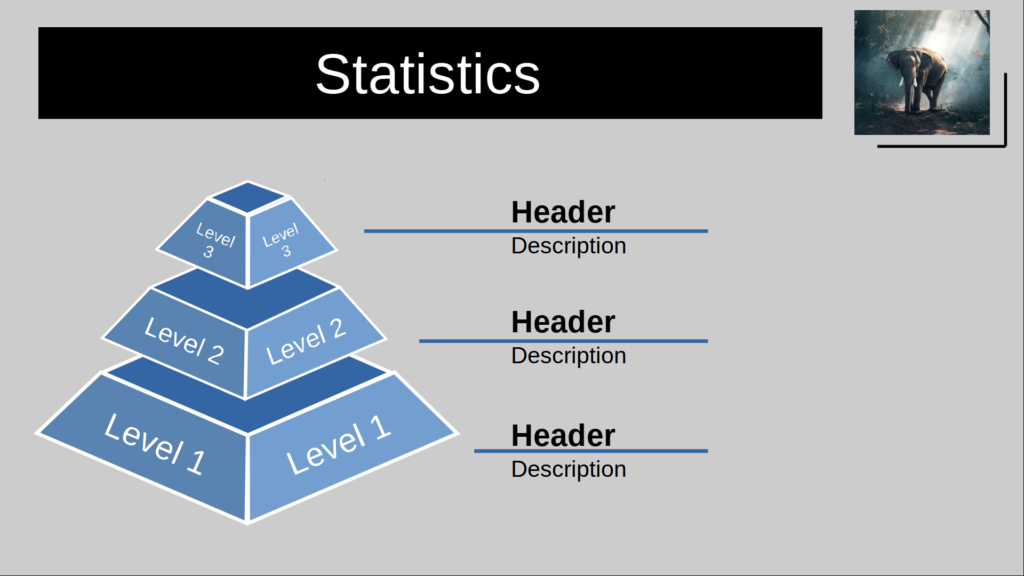 Statistics

Level 3
Level 3
Level 2
Level 2
Level 1
Level 1

Header
Description

Header
Description

Header
Description